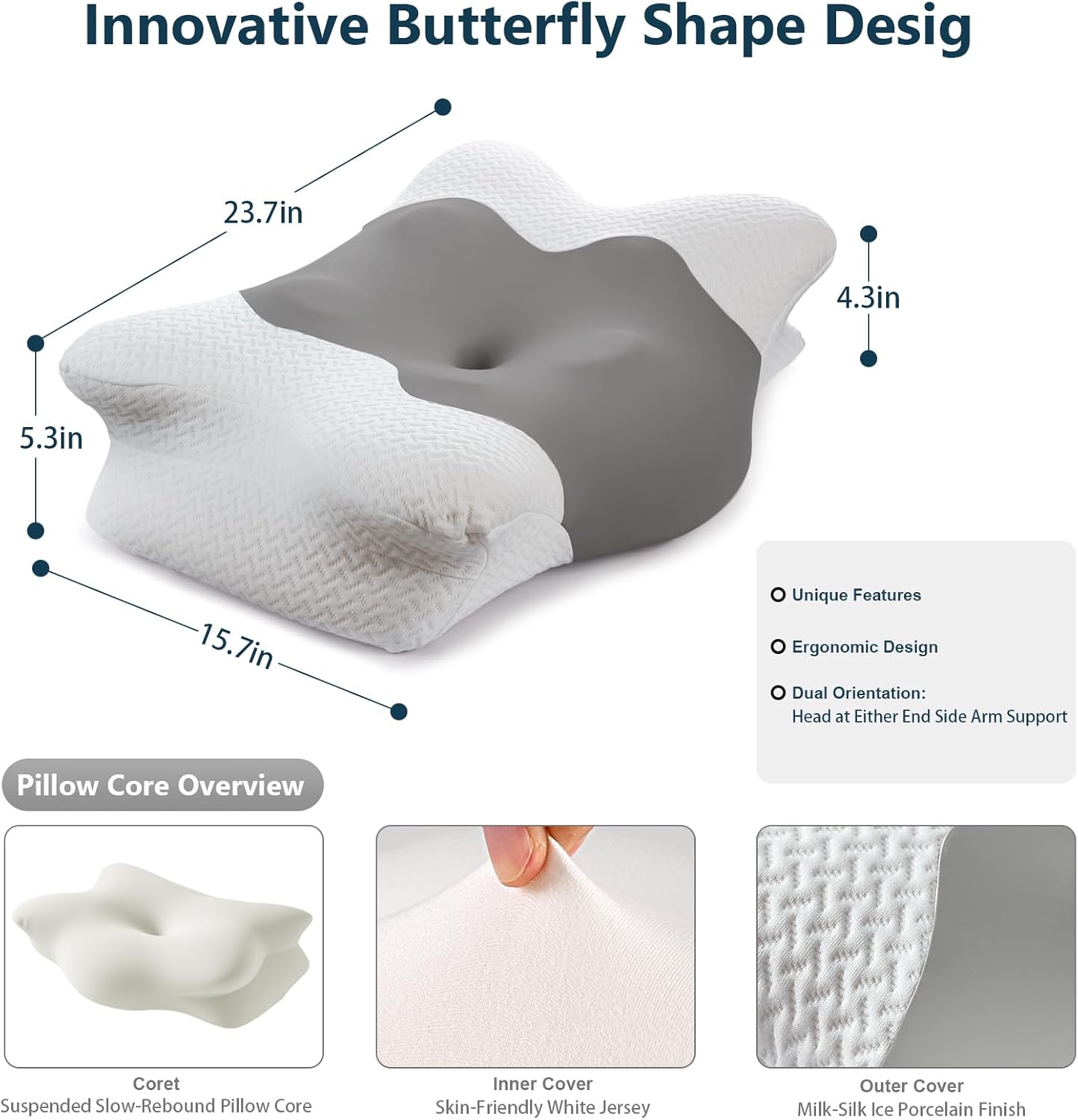 Innovative Butterfly Shape Desig

23.7in

4.3in

5.3in

15.7in

Unique Features

Ergonomic Design

Dual Orientation:
Head at Either End Side Arm Support

Pillow Core Overview

Coret
Suspended Slow-Rebound Pillow Core

Inner Cover
Skin-Friendly White Jersey

Outer Cover
Milk-Silk Ice Porcelain Finish